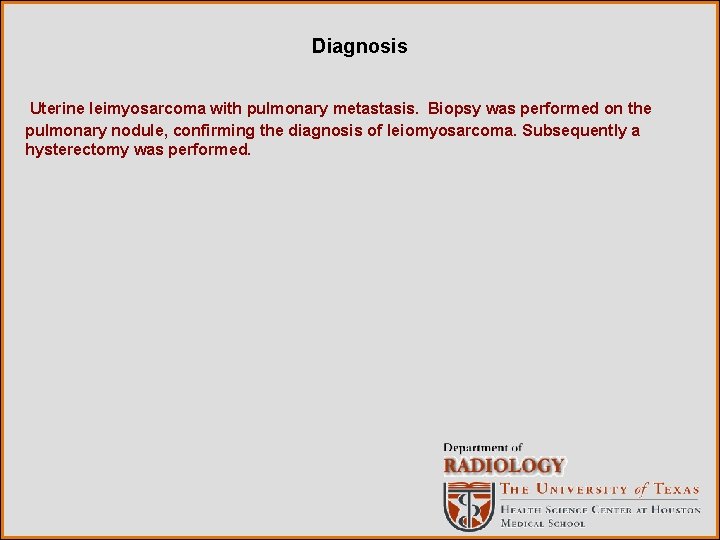 Diagnosis

Uterine leimyosarcoma with pulmonary metastasis. Biopsy was performed on the pulmonary nodule, confirming the diagnosis of leiomyosarcoma. Subsequently a hysterectomy was performed.

Department of
RADIOLOGY
THE UNIVERSITY of TEXAS
HEALTH SCIENCE CENTER AT HOUSTON
MEDICAL SCHOOL